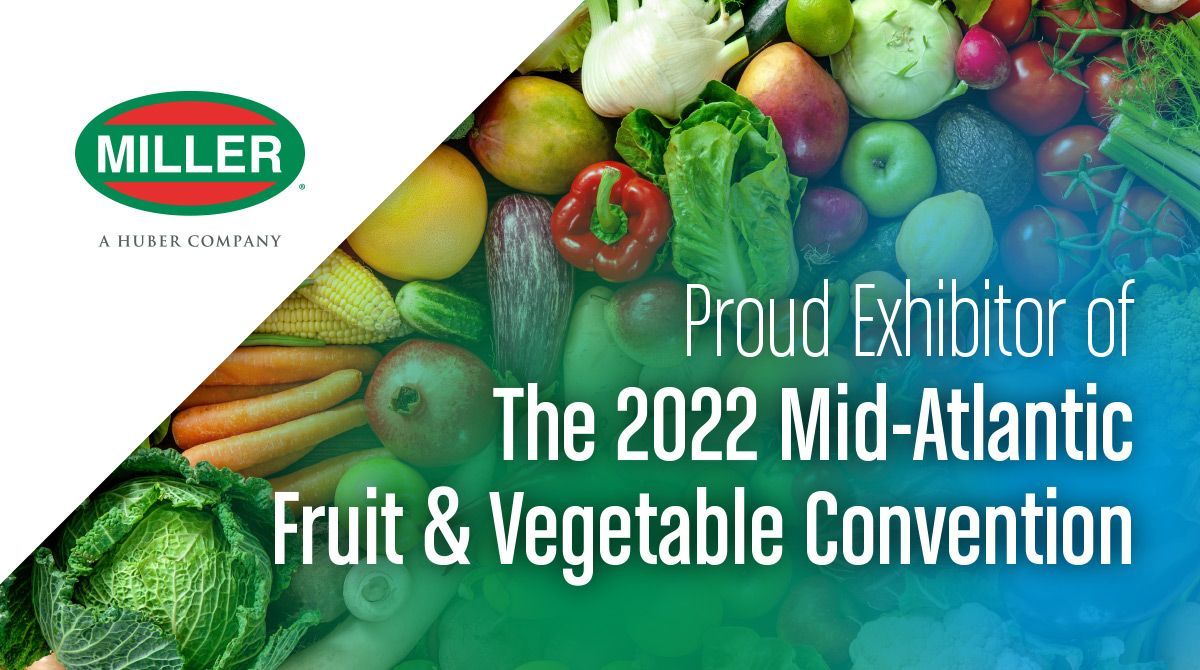 MILLER®
A HUBER COMPANY

Proud Exhibitor of
The 2022 Mid-Atlantic
Fruit & Vegetable Convention